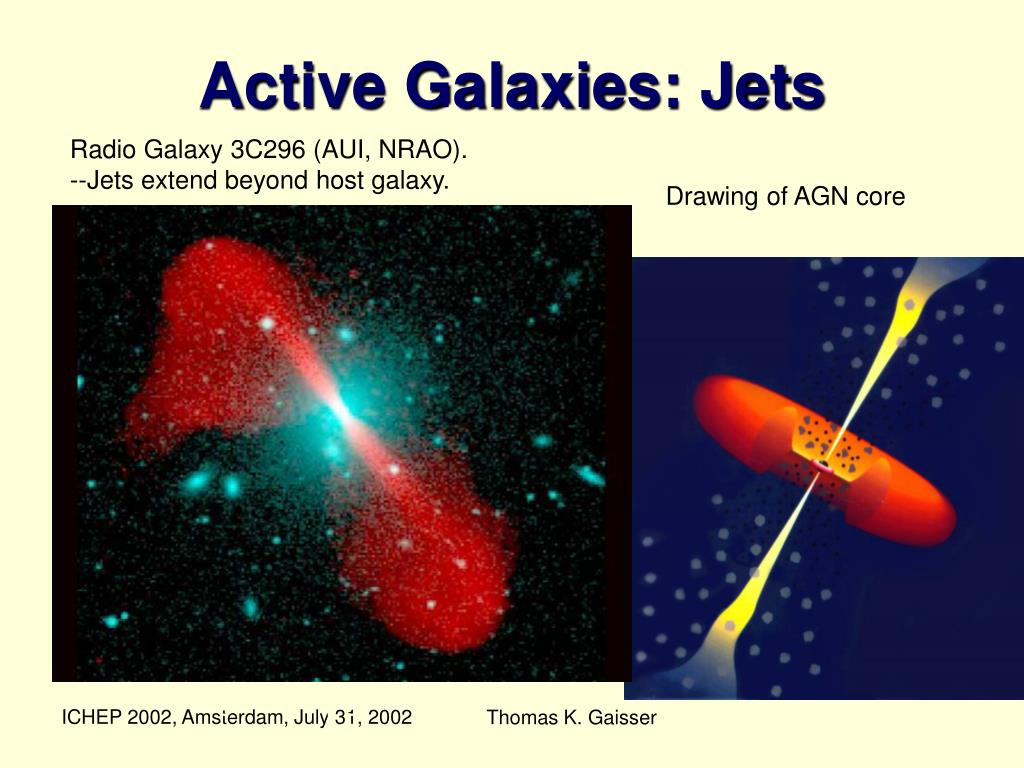 Active Galaxies: Jets

Radio Galaxy 3C296 (AUI, NRAO).
--Jets extend beyond host galaxy.

Drawing of AGN core

ICHEP 2002, Amsterdam, July 31, 2002

Thomas K. Gaisser